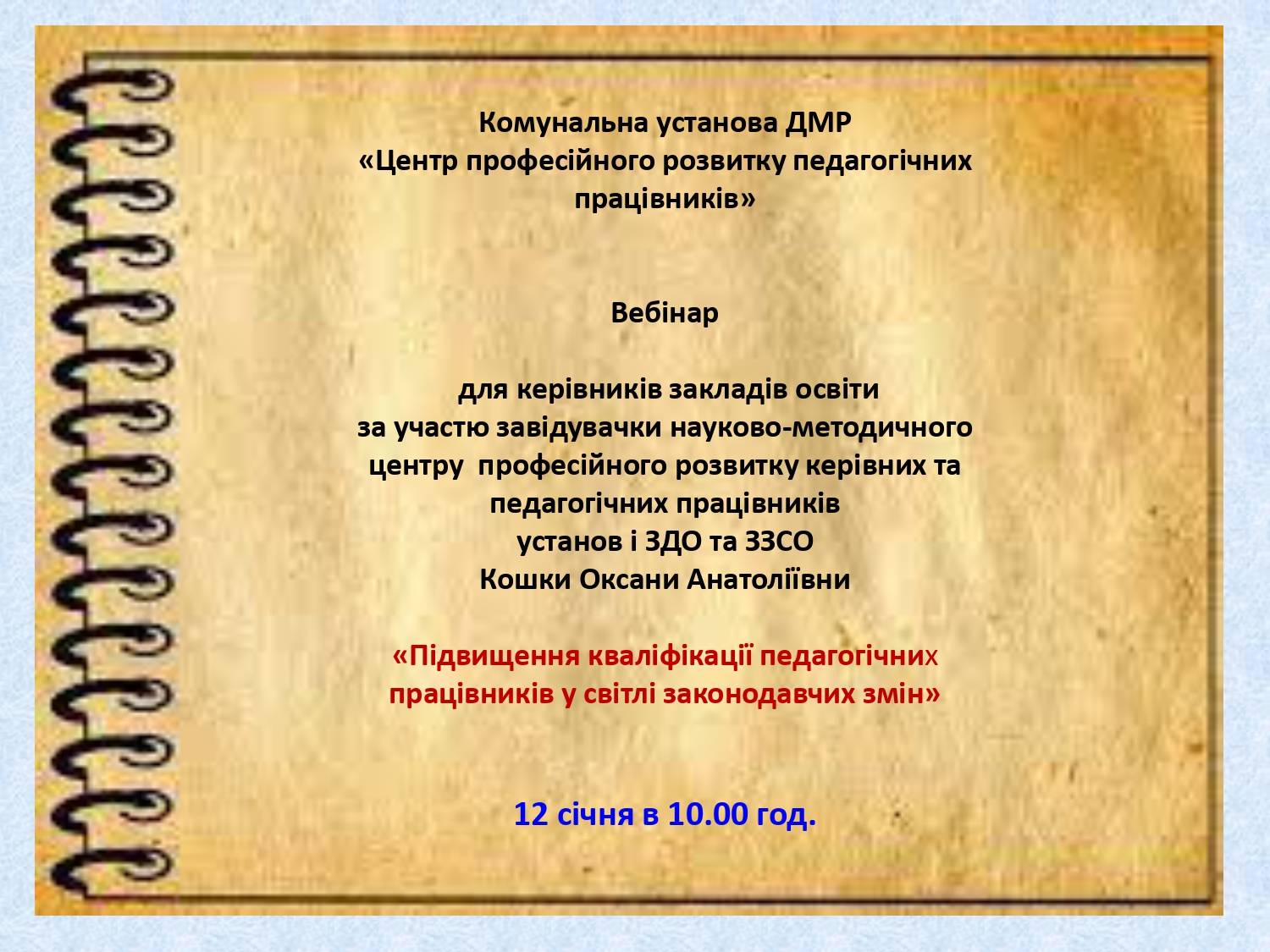 Комунальна установа ДМР
«Центр професійного розвитку педагогічних працівників»

Вебінар

для керівників закладів освіти
за участю завідувачки науково-методичного центру професійного розвитку керівних та педагогічних працівників
установ і ЗДО та ЗЗСО
Кошки Оксани Анатоліївни

«Підвищення кваліфікації педагогічних працівників у світлі законодавчих змін»

12 січня в 10.00 год.